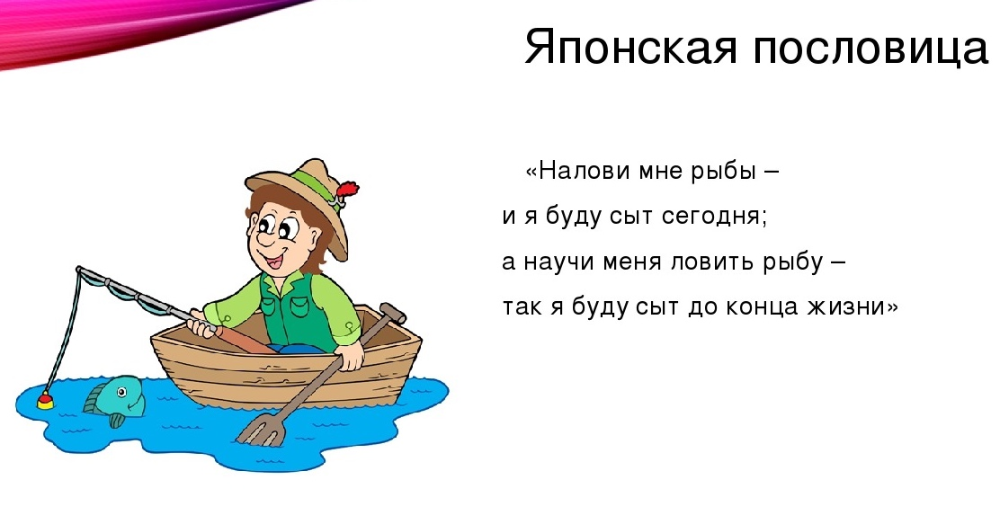 Японская пословица

«Налови мне рыбы –
и я буду сыт сегодня;
а научи меня ловить рыбу –
так я буду сыт до конца жизни»